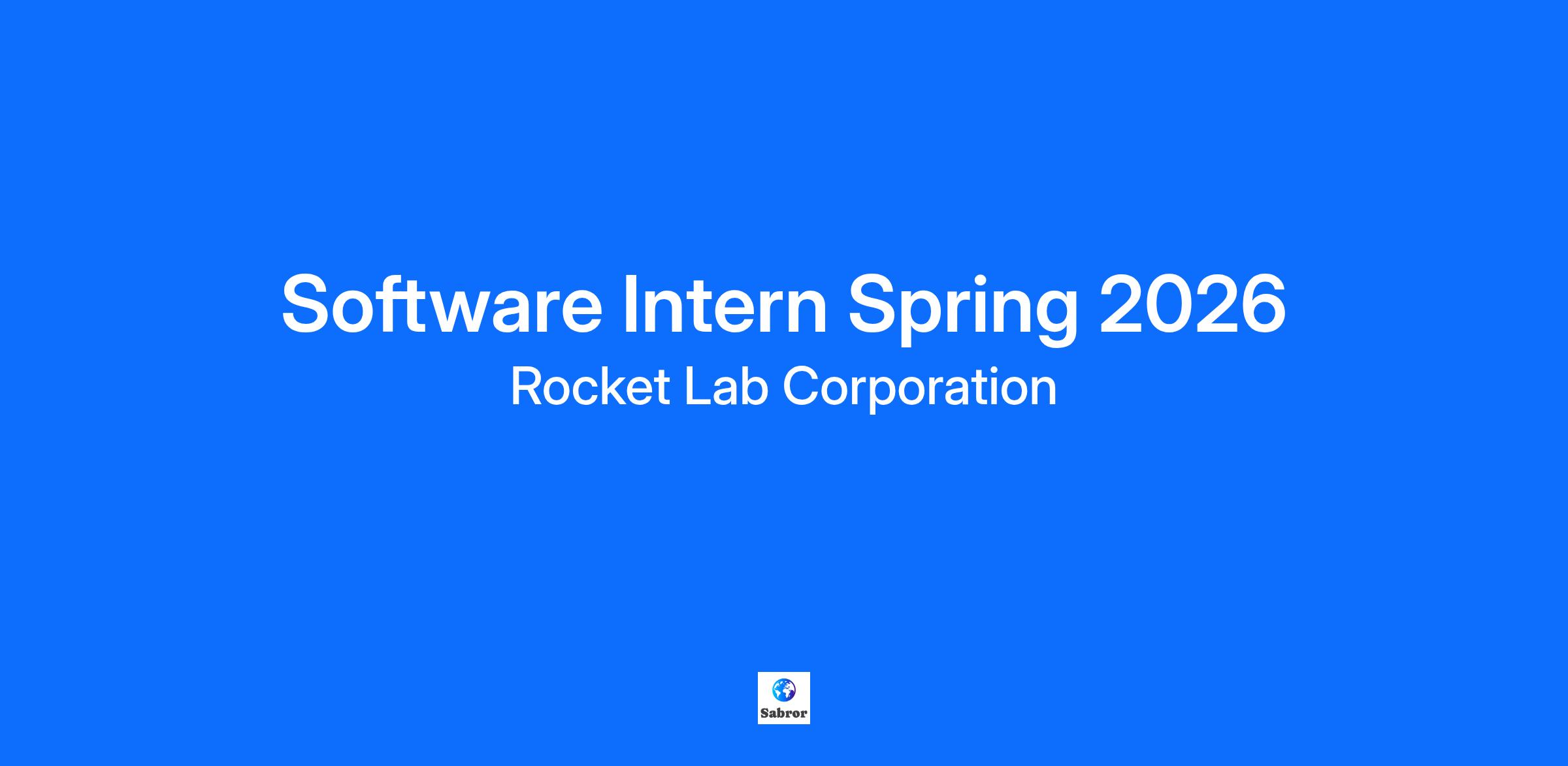 Software Intern Spring 2026
Rocket Lab Corporation

Sabror